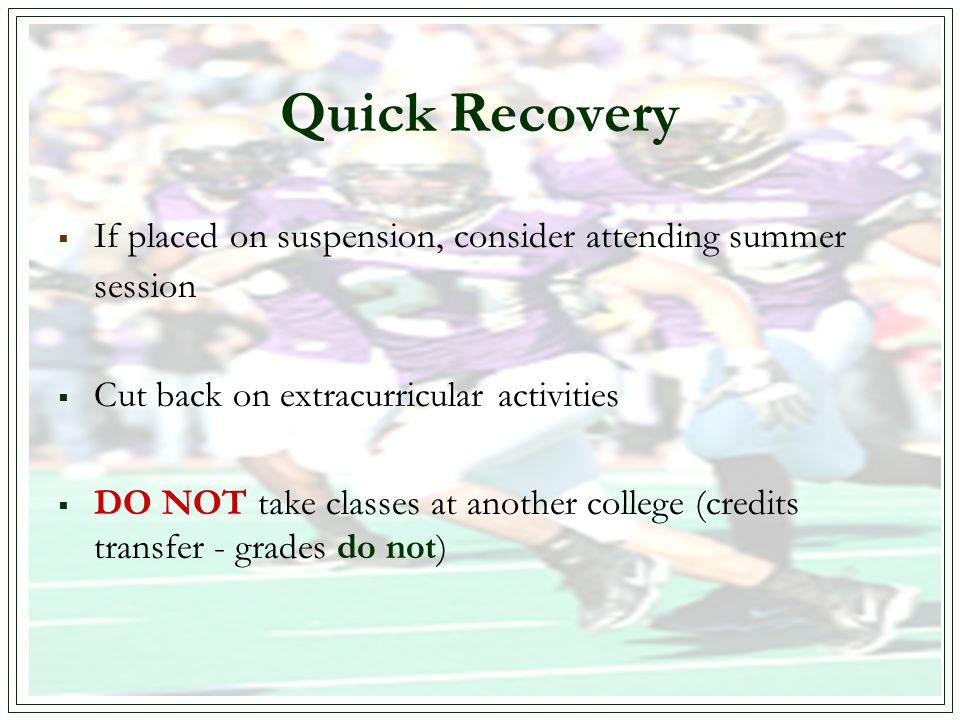 Quick Recovery

▪ If placed on suspension, consider attending summer session

▪ Cut back on extracurricular activities

▪ DO NOT take classes at another college (credits transfer - grades do not)